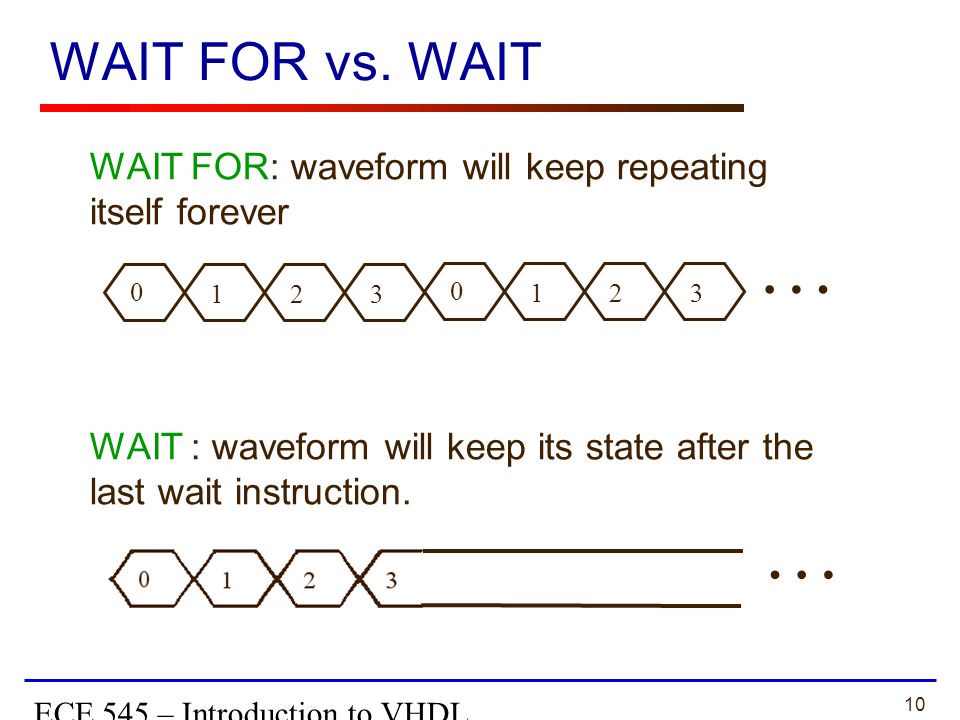 WAIT FOR vs. WAIT

WAIT FOR: waveform will keep repeating itself forever

0 1 2 3 0 1 2 3 • • •

WAIT : waveform will keep its state after the last wait instruction.

0 1 2 3 • • •

ECE 545 – Introduction to VHDL

10